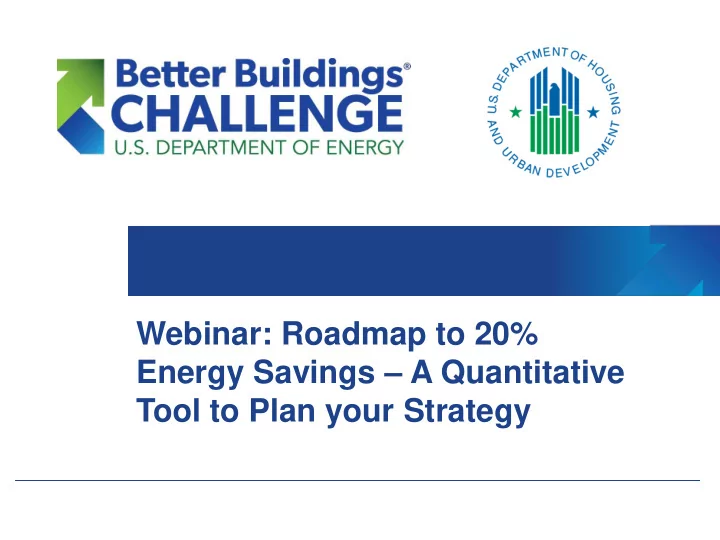 Better Buildings®
CHALLENGE
U.S. DEPARTMENT OF ENERGY

U.S. DEPARTMENT OF HOUSING AND URBAN DEVELOPMENT

Webinar: Roadmap to 20% Energy Savings – A Quantitative Tool to Plan your Strategy